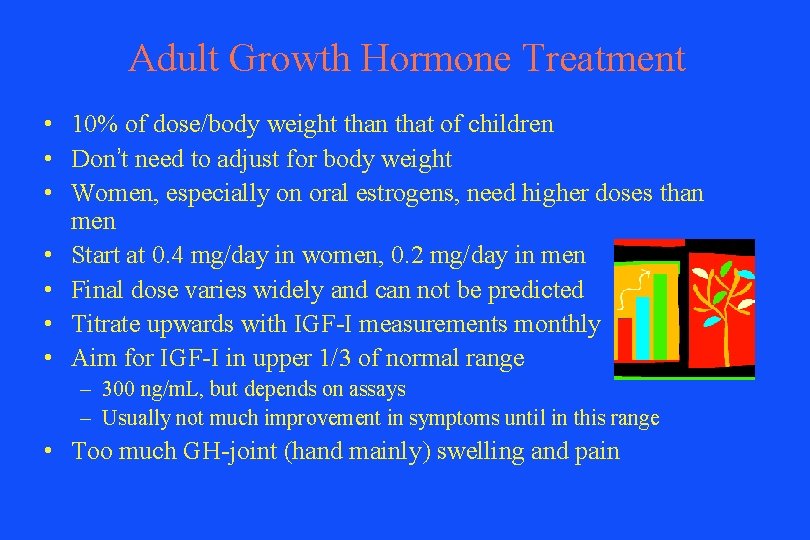 Adult Growth Hormone Treatment

• 10% of dose/body weight than that of children
• Don't need to adjust for body weight
• Women, especially on oral estrogens, need higher doses than men
• Start at 0.4 mg/day in women, 0.2 mg/day in men
• Final dose varies widely and can not be predicted
• Titrate upwards with IGF-I measurements monthly
• Aim for IGF-I in upper 1/3 of normal range
 – 300 ng/mL, but depends on assays
 – Usually not much improvement in symptoms until in this range
• Too much GH-joint (hand mainly) swelling and pain